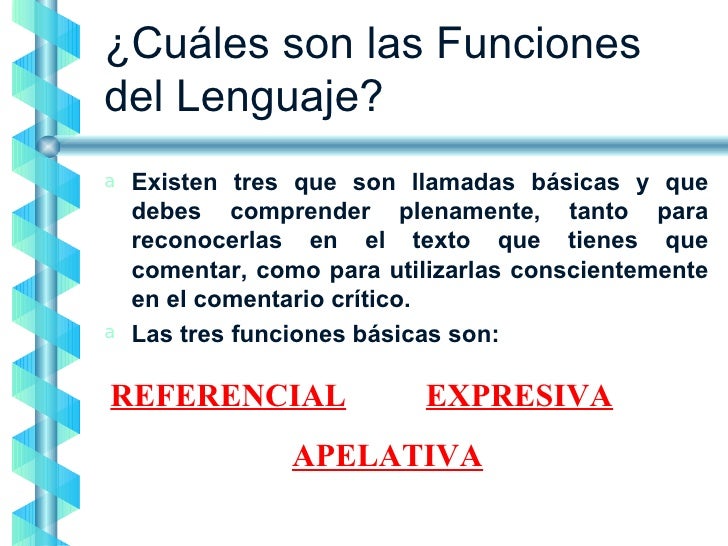 ¿Cuáles son las Funciones del Lenguaje?

a Existen tres que son llamadas básicas y que debes comprender plenamente, tanto para reconocerlas en el texto que tienes que comentar, como para utilizarlas conscientemente en el comentario crítico.

a Las tres funciones básicas son:

REFERENCIAL EXPRESIVA

APELATIVA